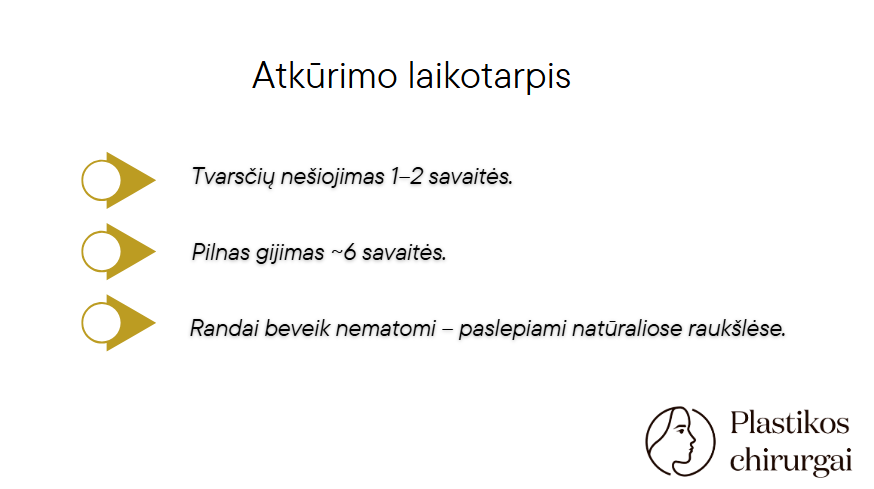 Atkūrimo laikotarpis

Tvarsčių nešiojimas 1–2 savaitės.

Pilnas gijimas ~6 savaitės.

Randai beveik nematomi – paslepiami natūraliose raukšlėse.

Plastikos chirurgai